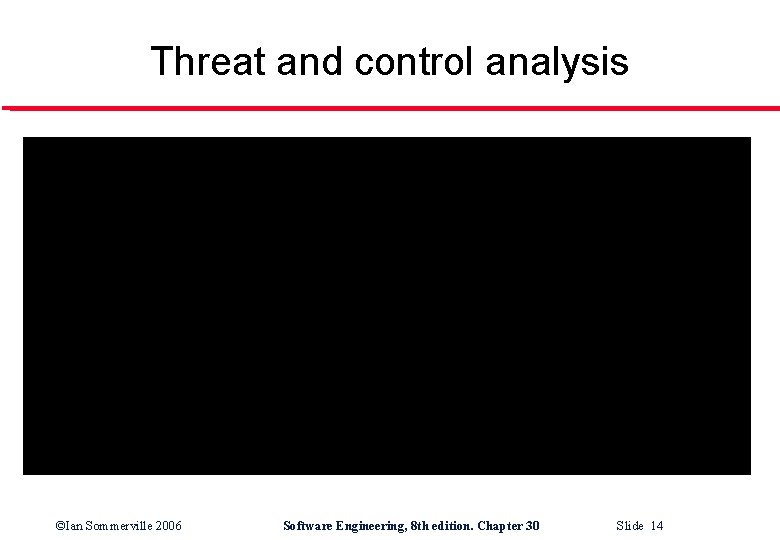 Threat and control analysis

©Ian Sommerville 2006

Software Engineering, 8th edition. Chapter 30

Slide 14